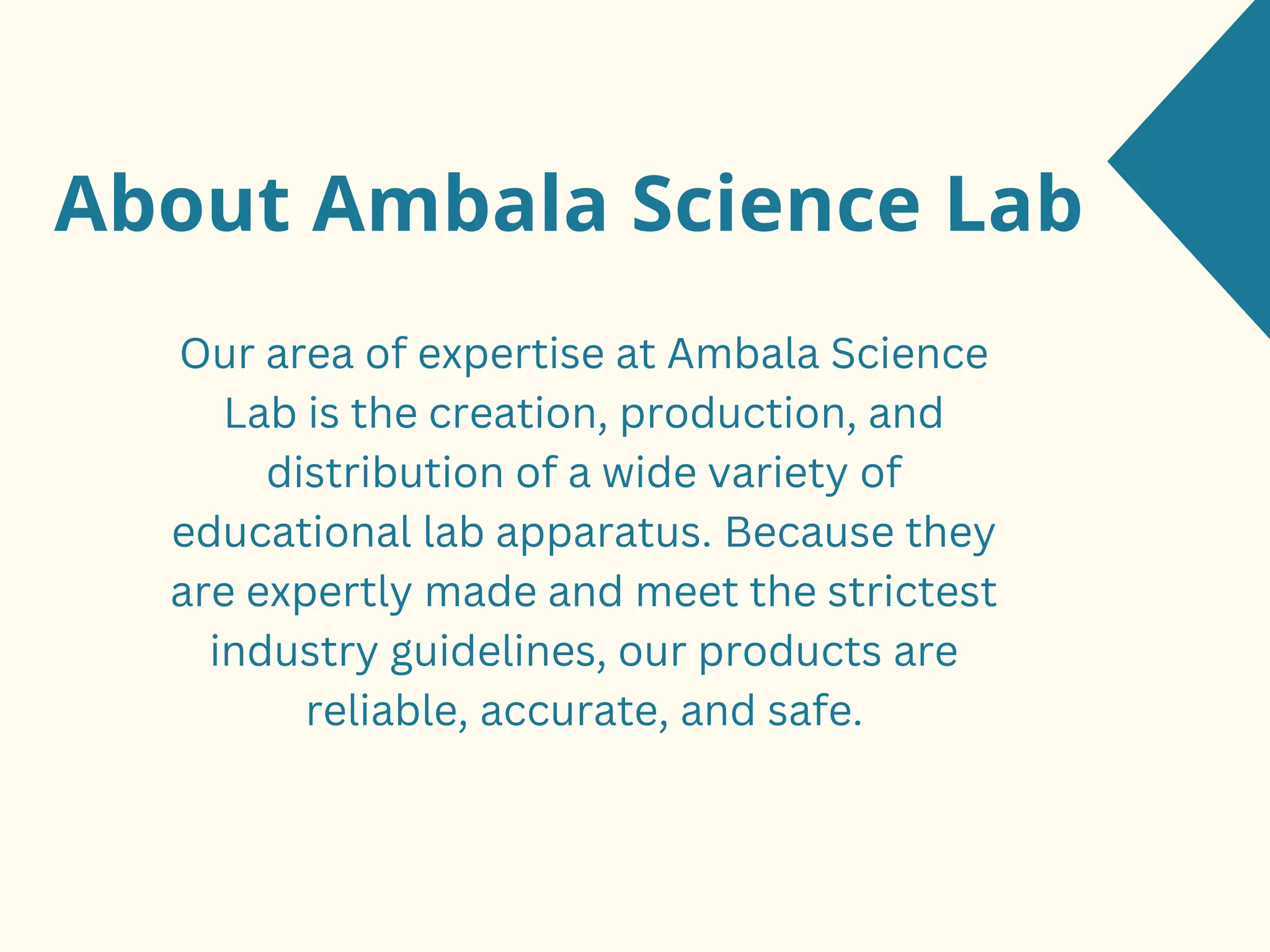 About Ambala Science Lab

Our area of expertise at Ambala Science Lab is the creation, production, and distribution of a wide variety of educational lab apparatus. Because they are expertly made and meet the strictest industry guidelines, our products are reliable, accurate, and safe.